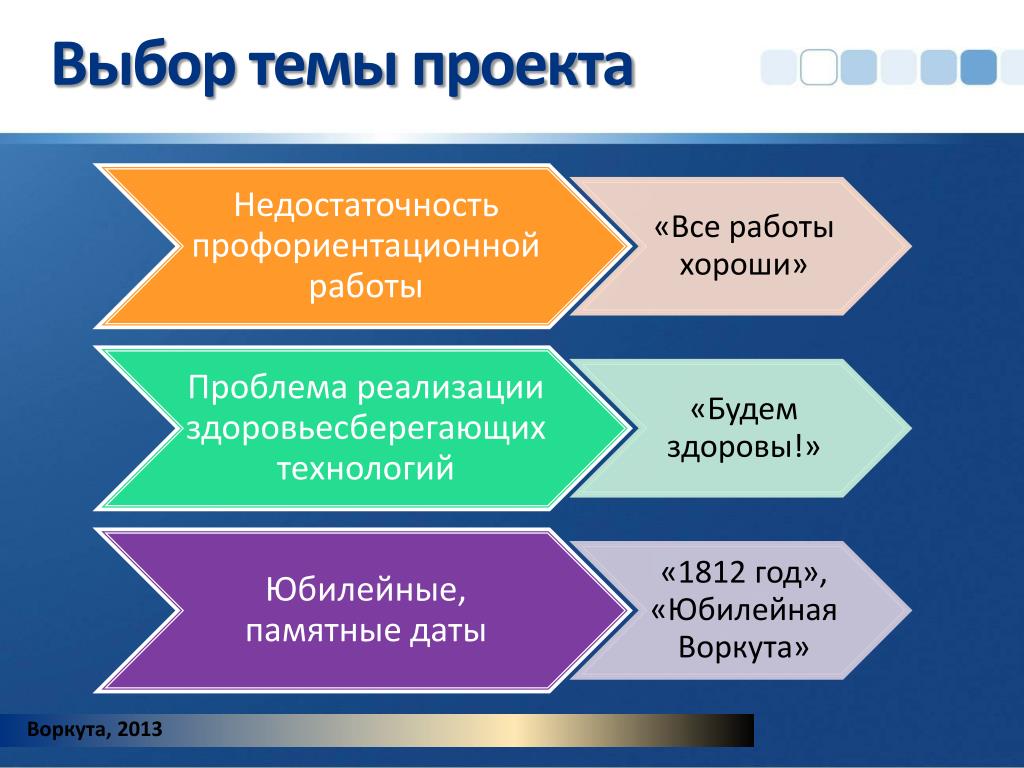 Выбор темы проекта

Недостаточность профориентационной работы

«Все работы хороши»

Проблема реализации здоровьесберегающих технологий

«Будем здоровы!»

Юбилейные, памятные даты

«1812 год», «Юбилейная Воркута»

Воркута, 2013